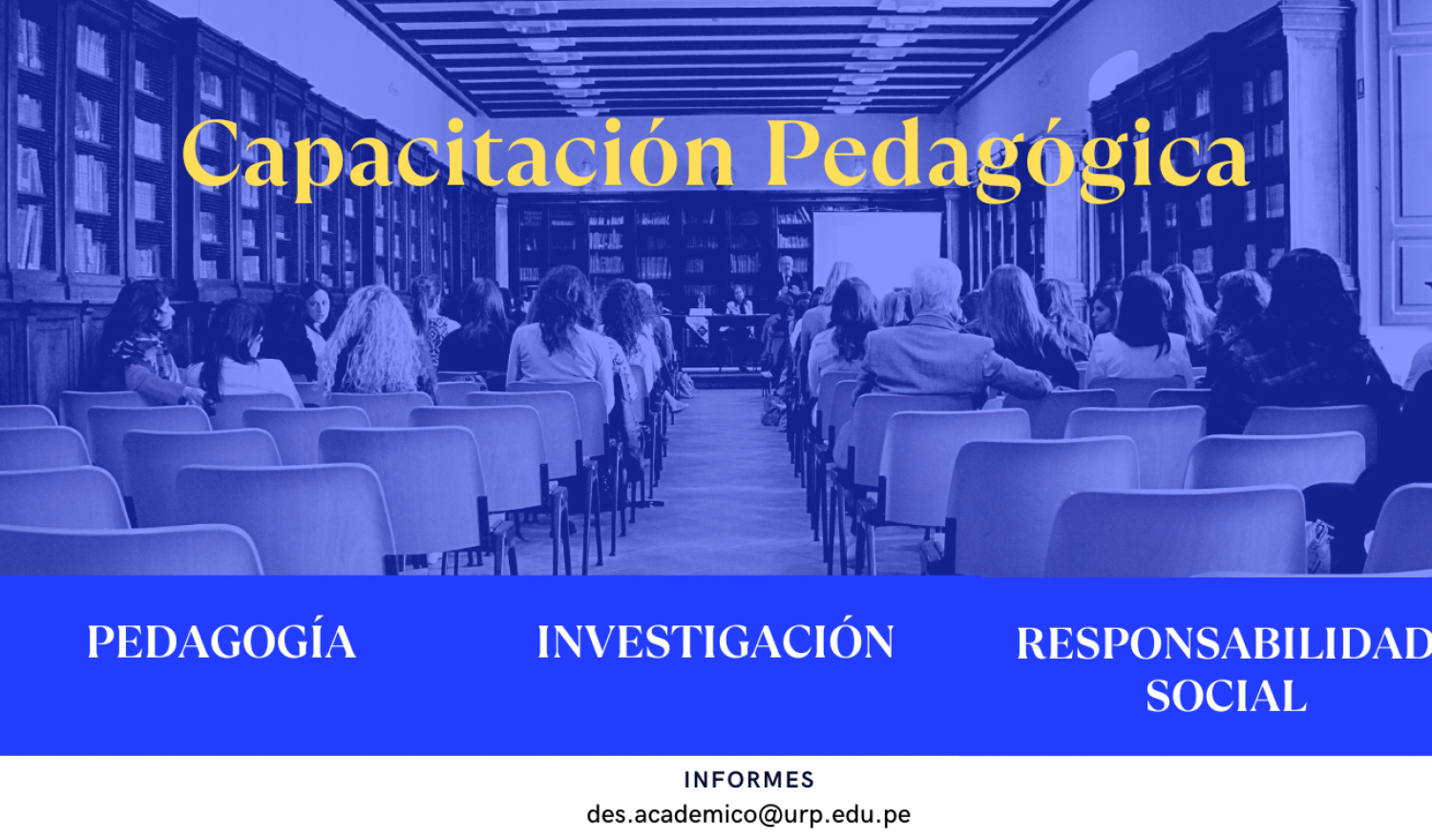 Capacitación Pedagógica

PEDAGOGÍA

INVESTIGACIÓN

RESPONSABILIDAD SOCIAL

INFORMES
des.academico@urp.edu.pe